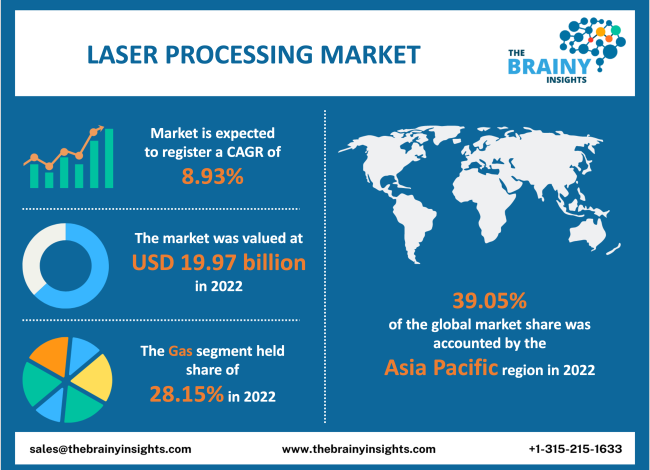 LASER PROCESSING MARKET

THE BRAINY INSIGHTS

Market is expected to register a CAGR of 8.93%

The market was valued at USD 19.97 billion in 2022

The Gas segment held share of 28.15% in 2022

39.05% of the global market share was accounted by the Asia Pacific region in 2022

sales@thebrainyinsights.com

www.thebrainyinsights.com

+1-315-215-1633